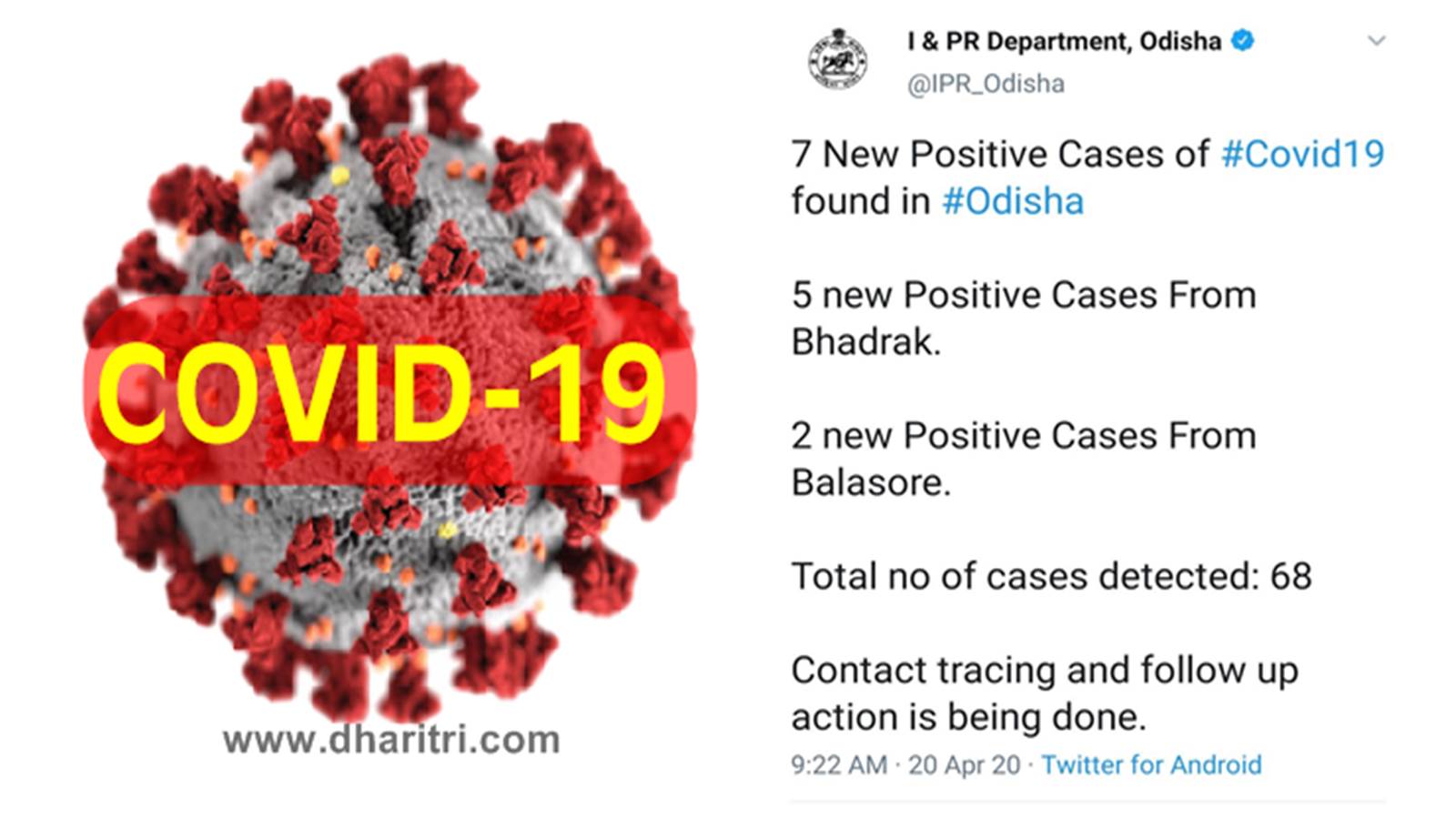 COVID-19

www.dharitri.com

I & PR Department, Odisha
@IPR_Odisha

7 New Positive Cases of #Covid19 found in #Odisha

5 new Positive Cases From Bhadrak.

2 new Positive Cases From Balasore.

Total no of cases detected: 68

Contact tracing and follow up action is being done.

9:22 AM · 20 Apr 20 · Twitter for Android